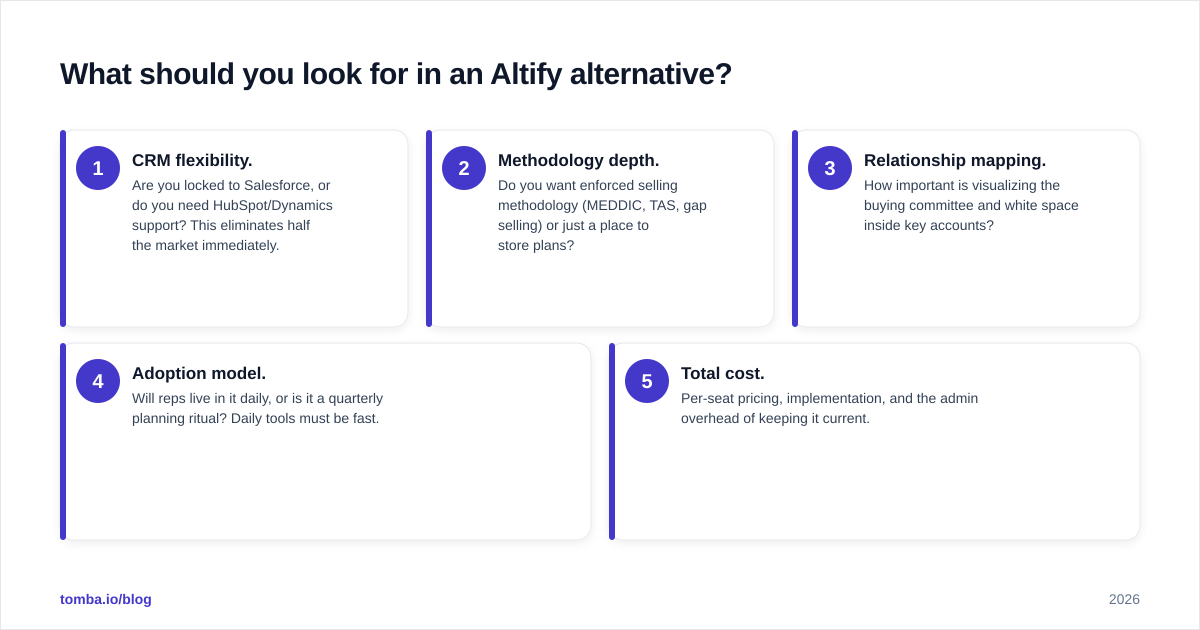 What should you look for in an Altify alternative?

1
CRM flexibility.
Are you locked to Salesforce, or do you need HubSpot/Dynamics support? This eliminates half the market immediately.

2
Methodology depth.
Do you want enforced selling methodology (MEDDIC, TAS, gap selling) or just a place to store plans?

3
Relationship mapping.
How important is visualizing the buying committee and white space inside key accounts?

4
Adoption model.
Will reps live in it daily, or is it a quarterly planning ritual? Daily tools must be fast.

5
Total cost.
Per-seat pricing, implementation, and the admin overhead of keeping it current.

tomba.io/blog

2026